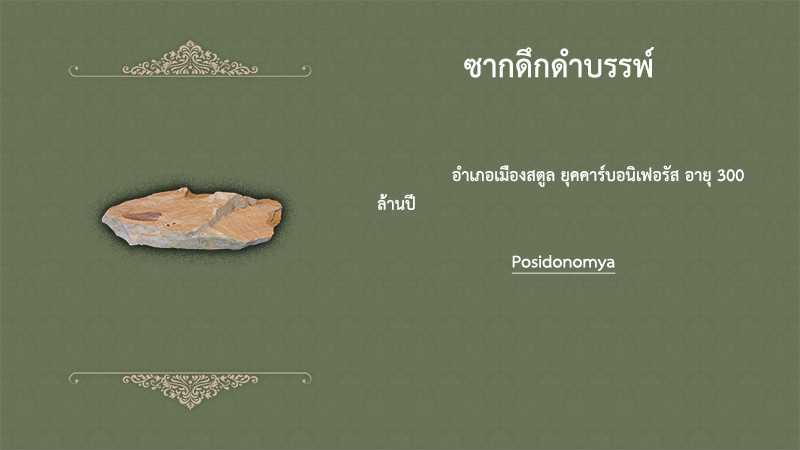 ซากดึกดำบรรพ์

อำเภอเมืองสตูล ยุคคาร์บอนิเฟอรัส อายุ 300 ล้านปี

Posidonomya